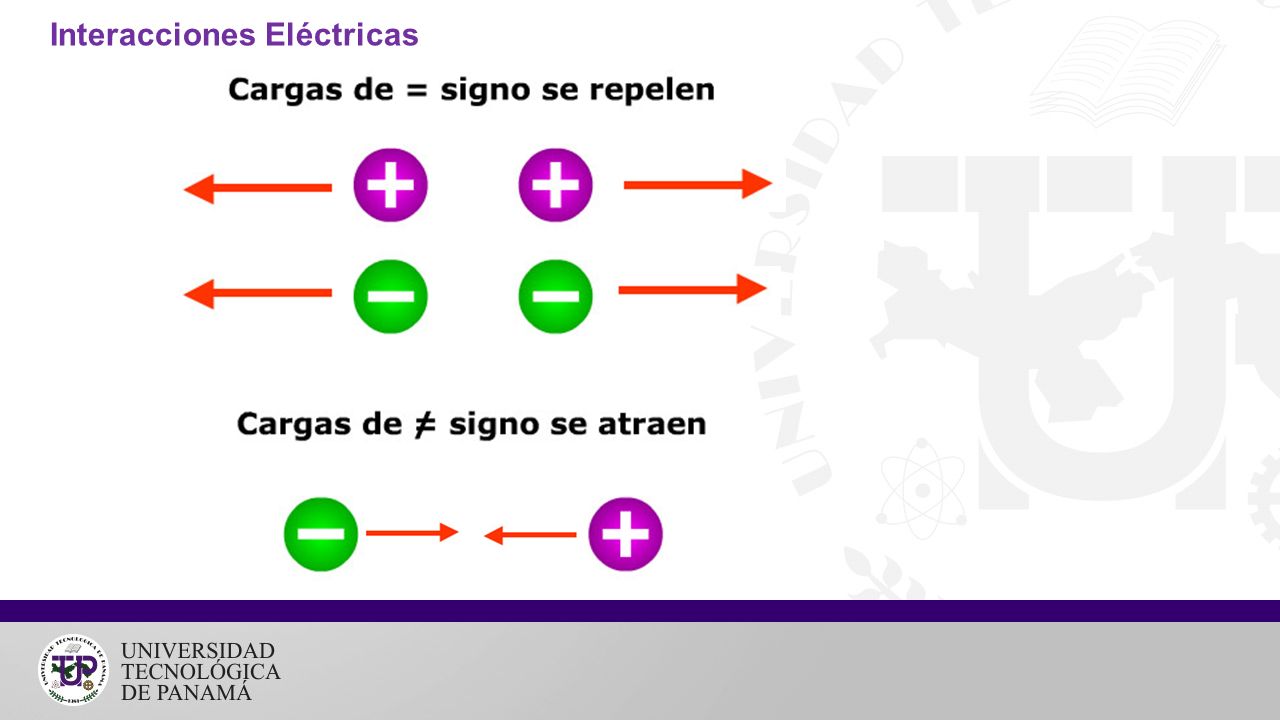 Interacciones Eléctricas

Cargas de = signo se repelen

+ +

− −

Cargas de ≠ signo se atraen

− +

UNIVERSIDAD TECNOLÓGICA DE PANAMÁ